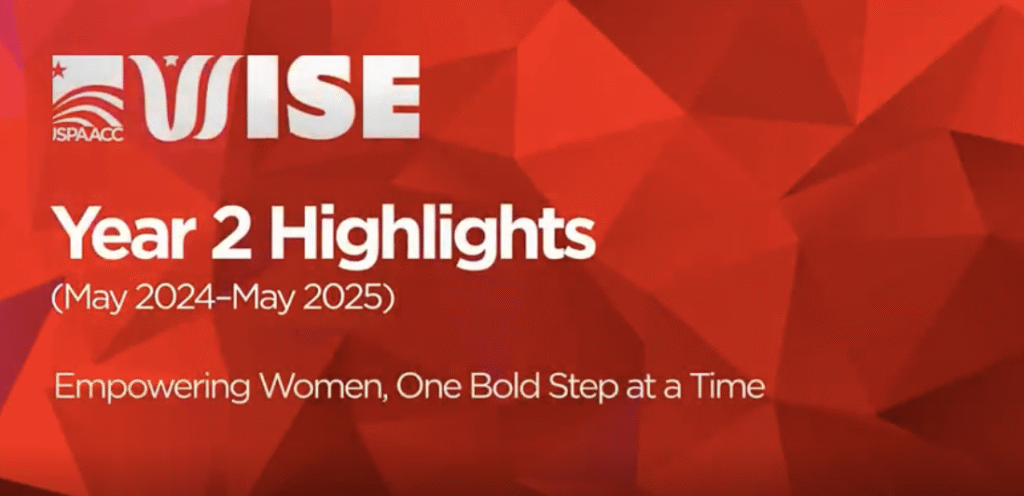 USPAACC WISE

Year 2 Highlights
(May 2024–May 2025)

Empowering Women, One Bold Step at a Time